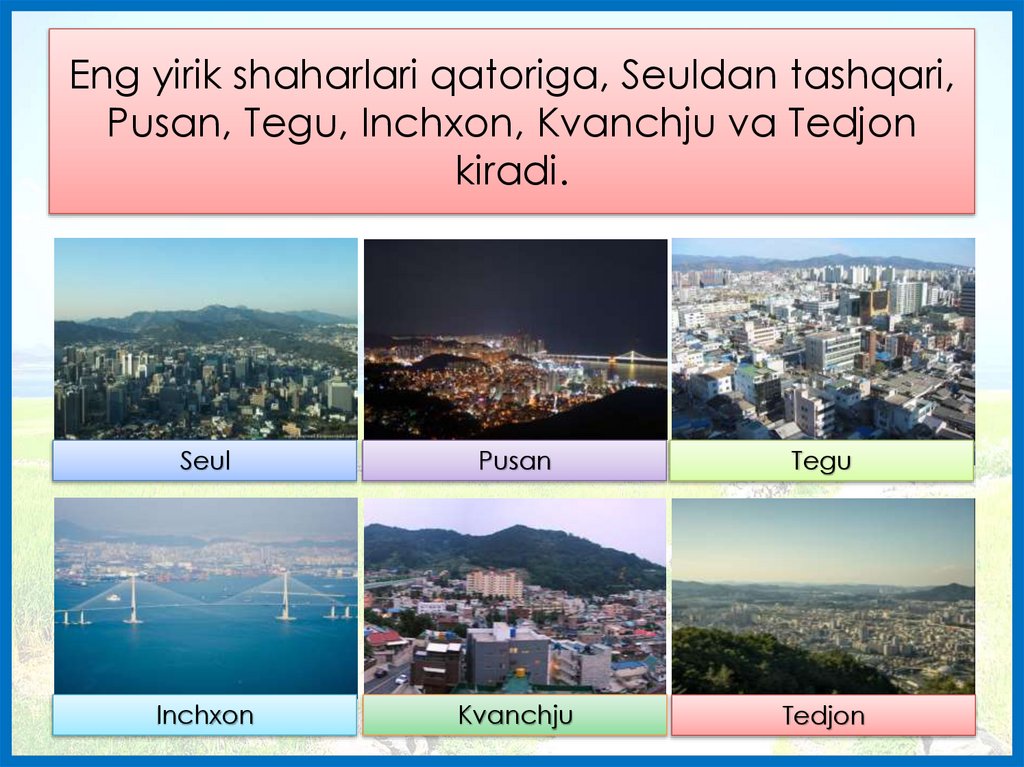 Eng yirik shaharlari qatoriga, Seuldan tashqari, Pusan, Tegu, Inchxon, Kvanchju va Tedjon kiradi.

Seul

Pusan

Tegu

Inchxon

Kvanchju

Tedjon